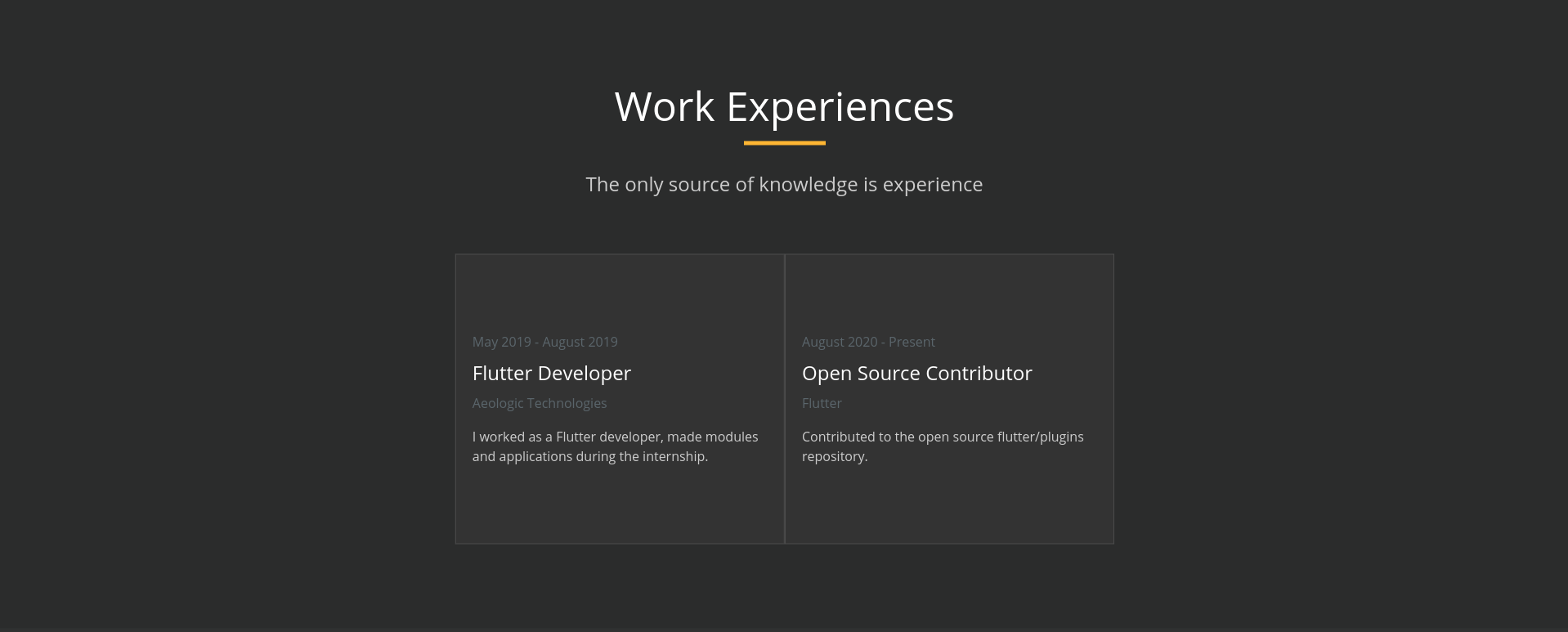 Work Experiences

The only source of knowledge is experience

May 2019 - August 2019

Flutter Developer

Aeologic Technologies

I worked as a Flutter developer, made modules and applications during the internship.

August 2020 - Present

Open Source Contributor

Flutter

Contributed to the open source flutter/plugins repository.